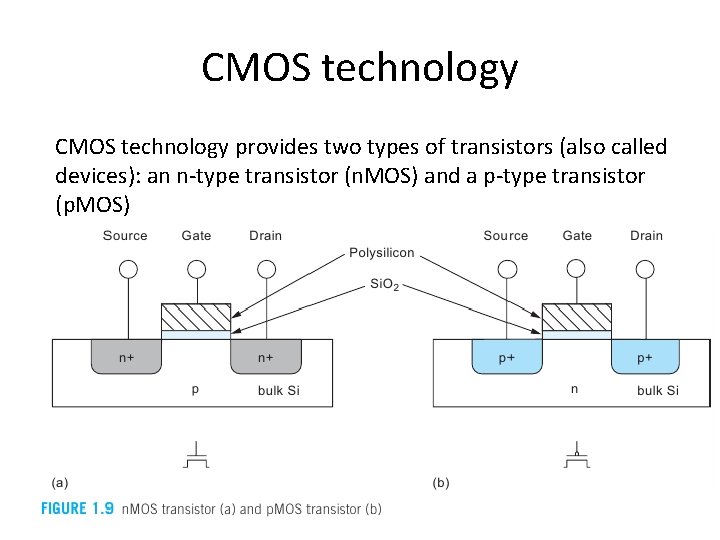 CMOS technology

CMOS technology provides two types of transistors (also called devices): an n-type transistor (nMOS) and a p-type transistor (pMOS)

Source Gate Drain

Polysilicon

$SiO_2$

Source Gate Drain

n+ n+

p bulk Si

p+ p+

n bulk Si

(a)

(b)

FIGURE 1.9 nMOS transistor (a) and pMOS transistor (b)